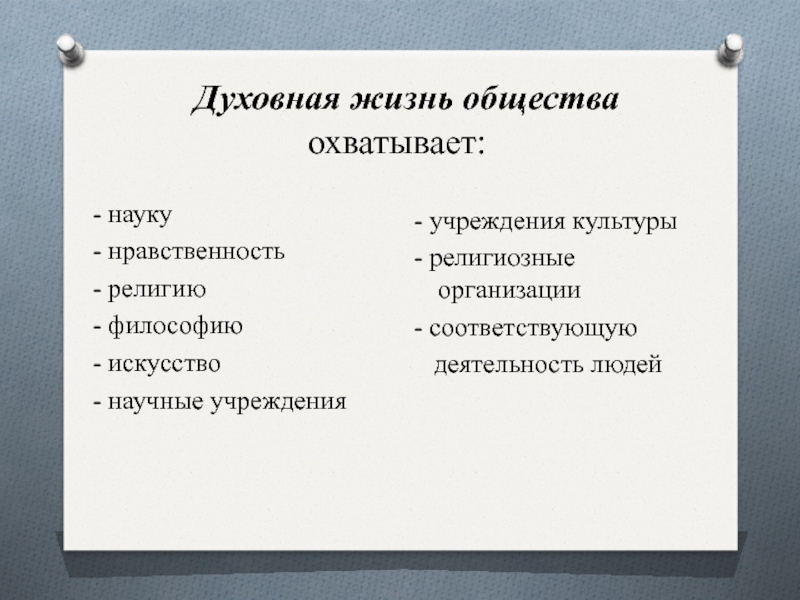 Духовная жизнь общества охватывает:

- науку
- нравственность
- религию
- философию
- искусство
- научные учреждения

- учреждения культуры
- религиозные организации
- соответствующую деятельность людей